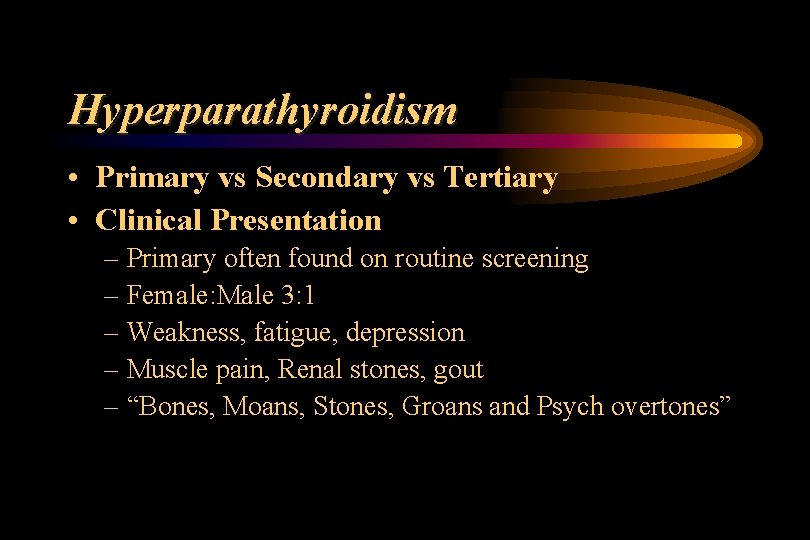 Hyperparathyroidism

• Primary vs Secondary vs Tertiary
• Clinical Presentation
– Primary often found on routine screening
– Female:Male 3:1
– Weakness, fatigue, depression
– Muscle pain, Renal stones, gout
– “Bones, Moans, Stones, Groans and Psych overtones”